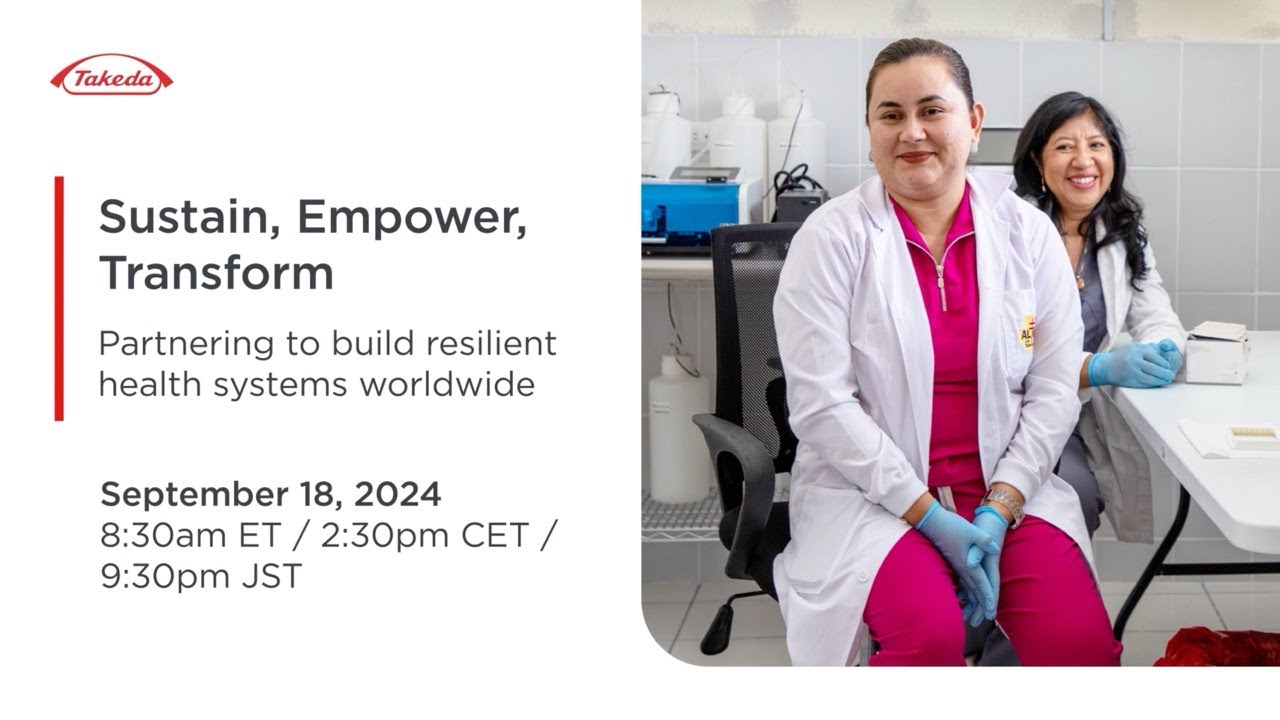 Takeda

Sustain, Empower, Transform

Partnering to build resilient health systems worldwide

September 18, 2024
8:30am ET / 2:30pm CET / 9:30pm JST